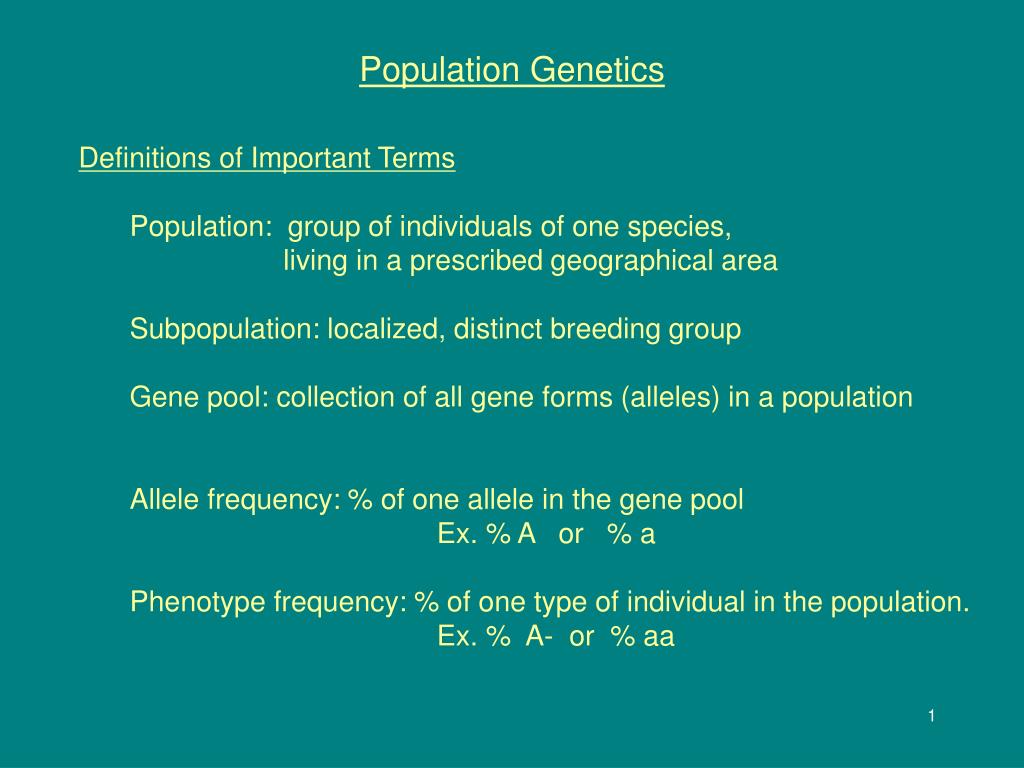 Population Genetics

Definitions of Important Terms

Population: group of individuals of one species, living in a prescribed geographical area

Subpopulation: localized, distinct breeding group

Gene pool: collection of all gene forms (alleles) in a population

Allele frequency: % of one allele in the gene pool
Ex. % A or % a

Phenotype frequency: % of one type of individual in the population.
Ex. % A- or % aa

1